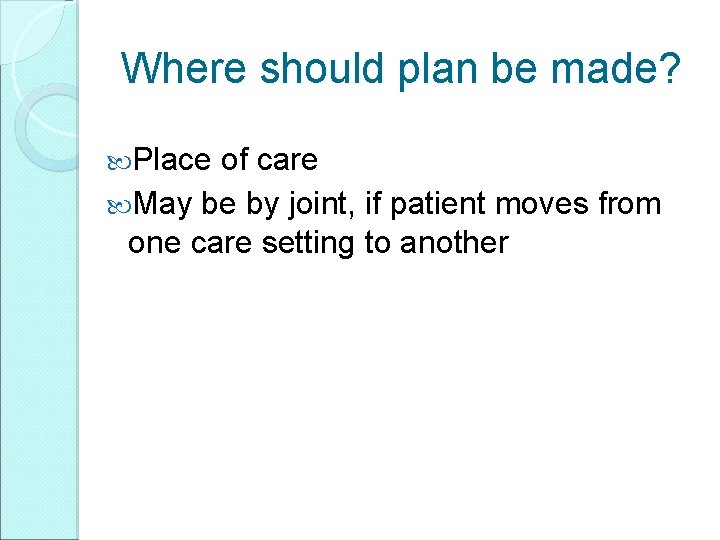 Where should plan be made?

Place of care

May be by joint, if patient moves from one care setting to another